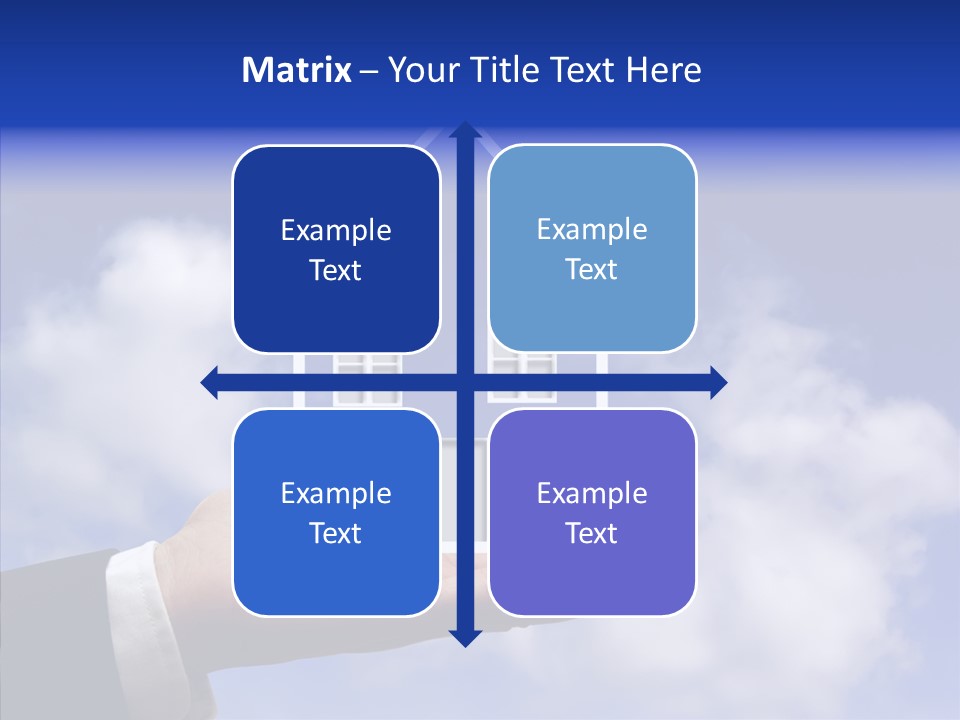 Matrix – Your Title Text Here

Example Text

Example Text

Example Text

Example Text